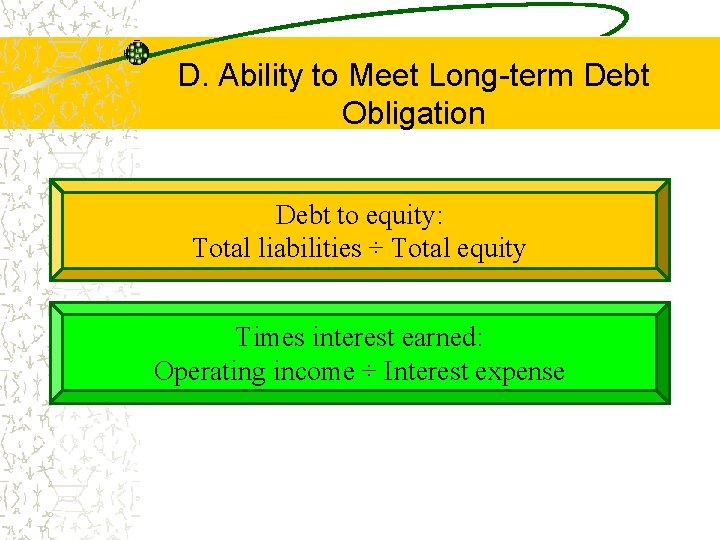 D. Ability to Meet Long-term Debt Obligation

Debt to equity:
Total liabilities ÷ Total equity

Times interest earned:
Operating income ÷ Interest expense